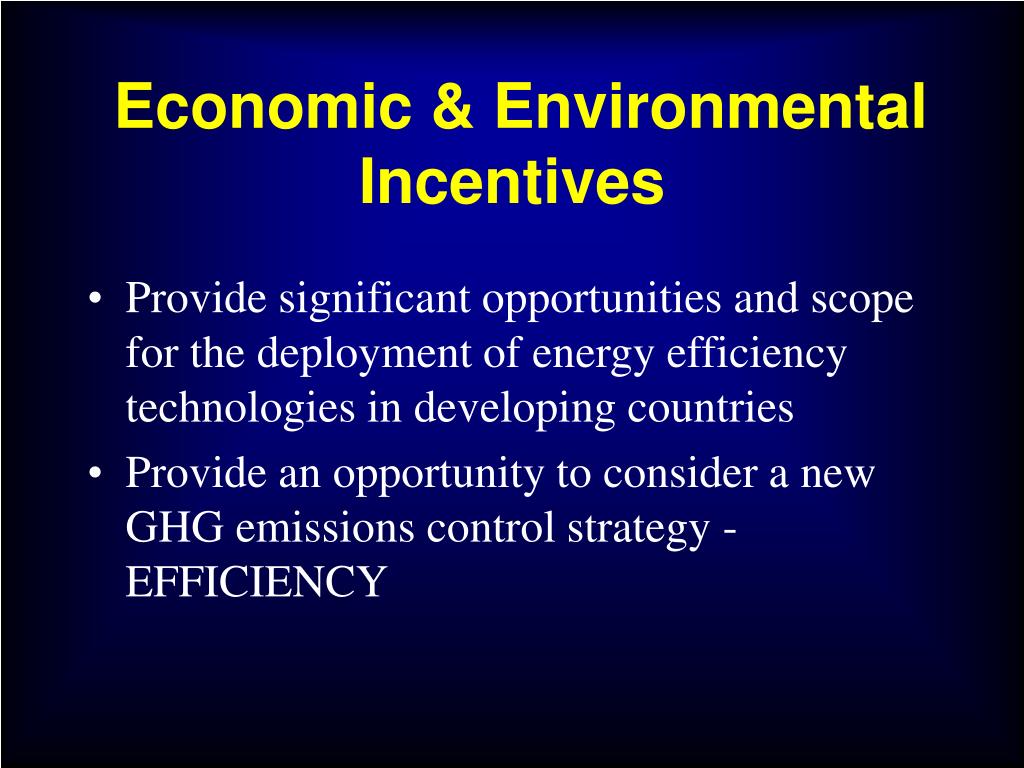 Economic & Environmental Incentives

• Provide significant opportunities and scope for the deployment of energy efficiency technologies in developing countries
• Provide an opportunity to consider a new GHG emissions control strategy - EFFICIENCY